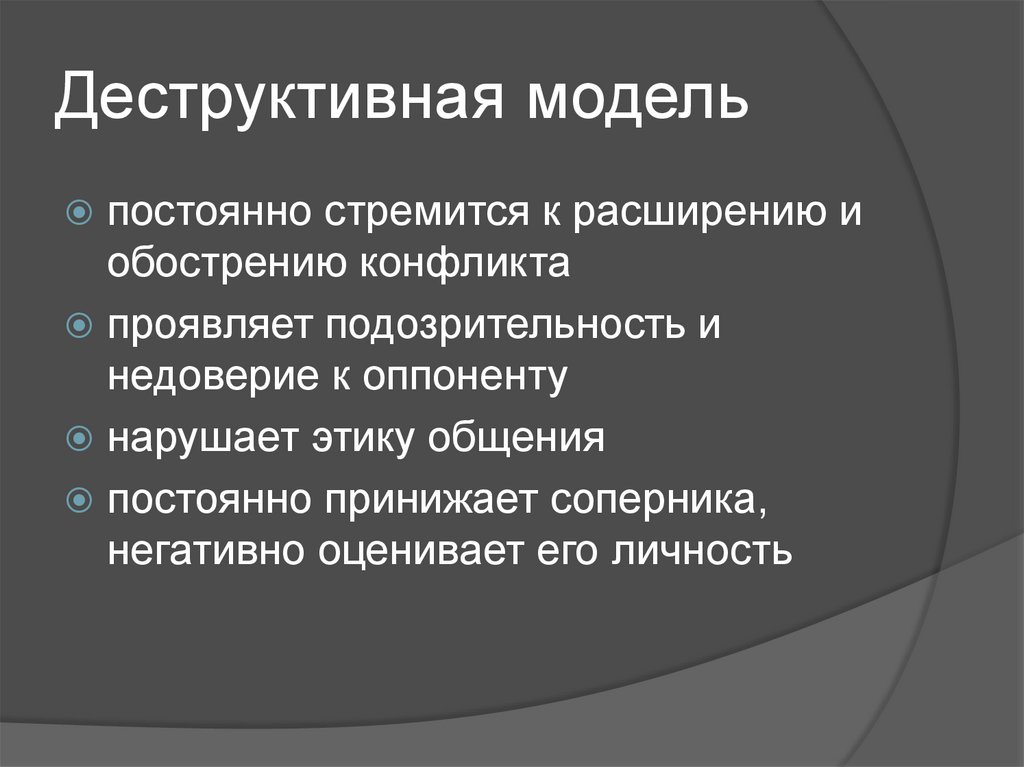 Деструктивная модель

постоянно стремится к расширению и обострению конфликта

проявляет подозрительность и недоверие к оппоненту

нарушает этику общения

постоянно принижает соперника, негативно оценивает его личность